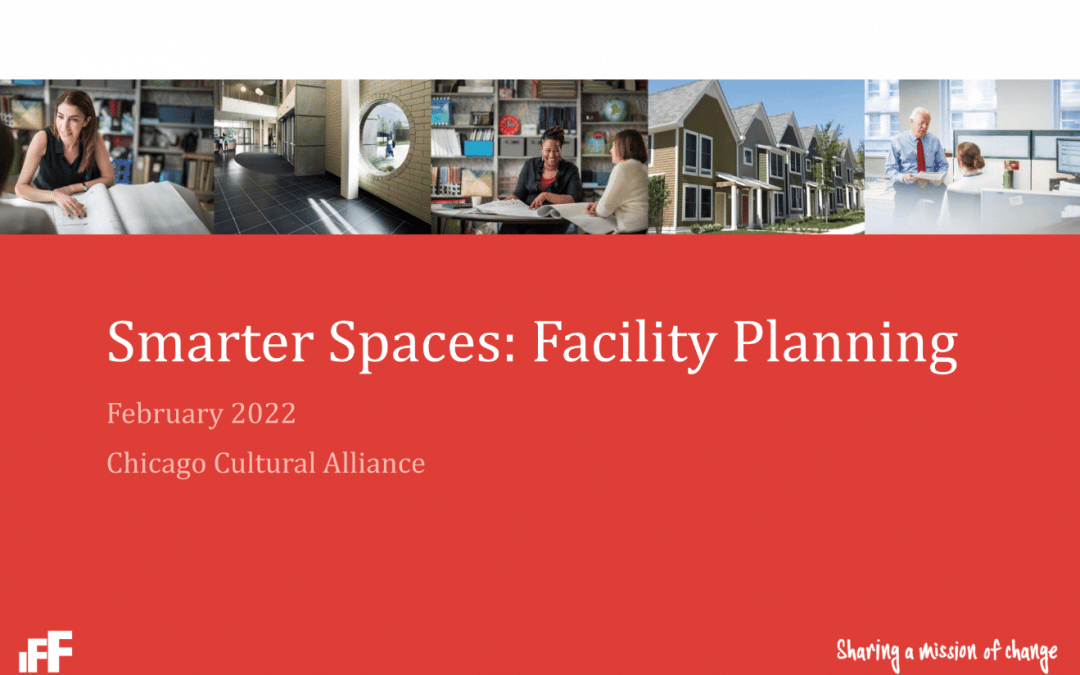 Smarter Spaces: Facility Planning

February 2022

Chicago Cultural Alliance

IFF

Sharing a mission of change